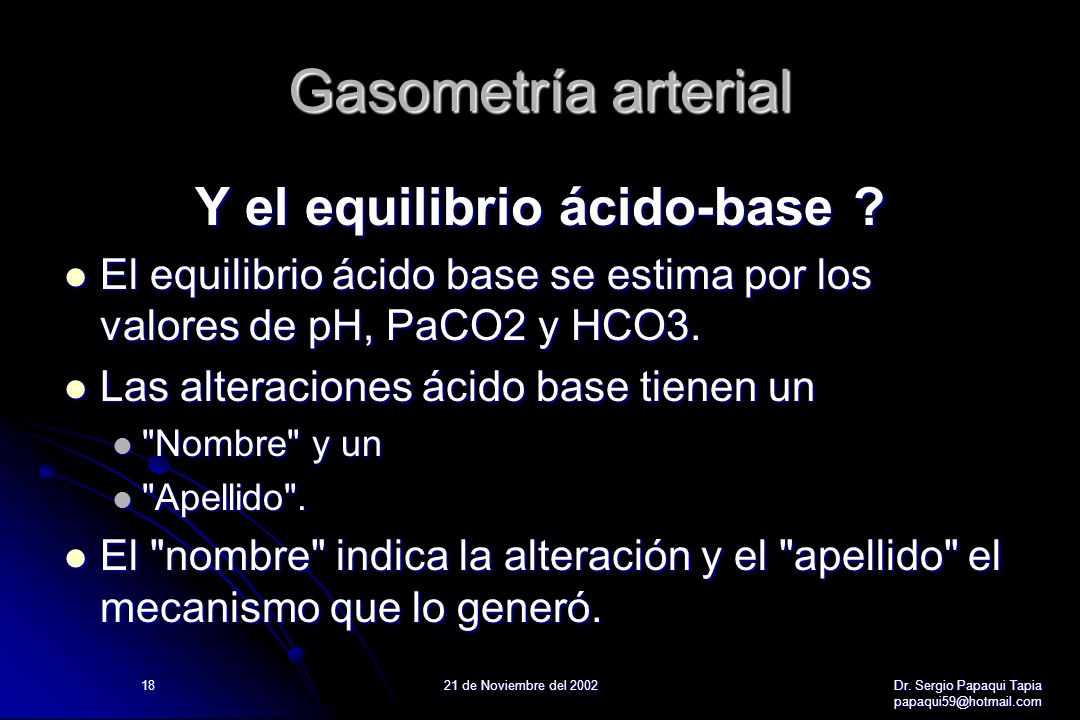 Gasometría arterial

Y el equilibrio ácido-base ?

El equilibrio ácido base se estima por los valores de pH, PaCO2 y HCO3.

Las alteraciones ácido base tienen un

"Nombre" y un

"Apellido".

El "nombre" indica la alteración y el "apellido" el mecanismo que lo generó.

18

21 de Noviembre del 2002

Dr. Sergio Papaqui Tapia
papaqui59@hotmail.com